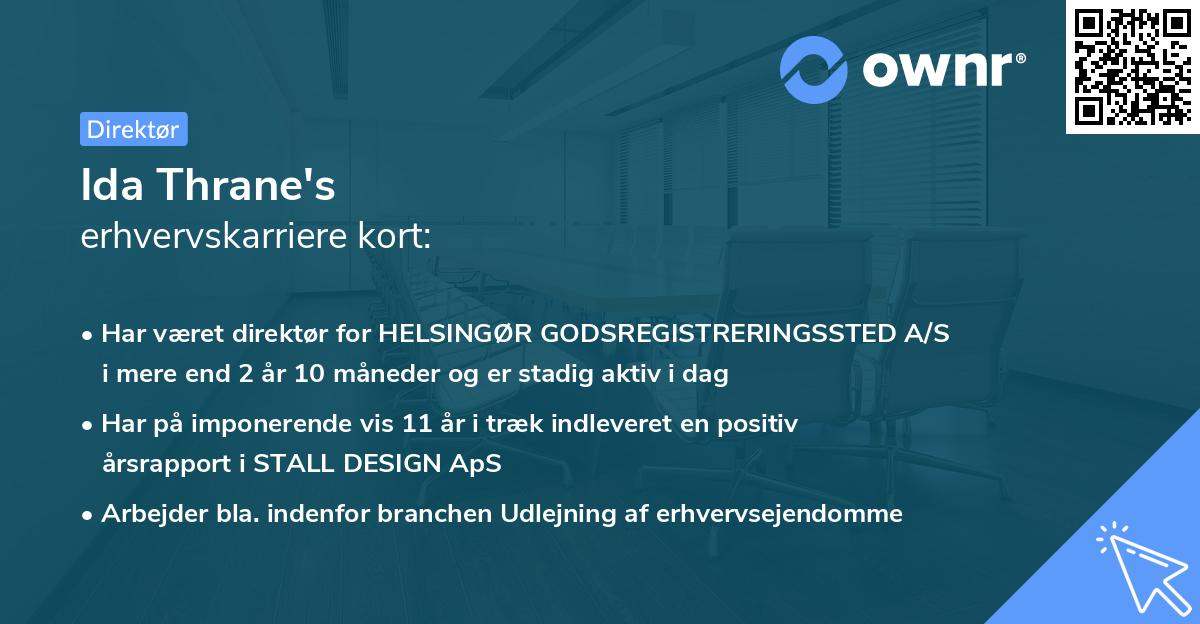 ownr®

Direktør

Ida Thrane's
erhvervskarriere kort:

• Har været direktør for HELSINGØR GODSREGISTRERINGSSTED A/S i mere end 2 år 10 måneder og er stadig aktiv i dag

• Har på imponerende vis 11 år i træk indleveret en positiv årsrapport i STALL DESIGN ApS

• Arbejder bla. indenfor branchen Udlejning af erhvervsejendomme